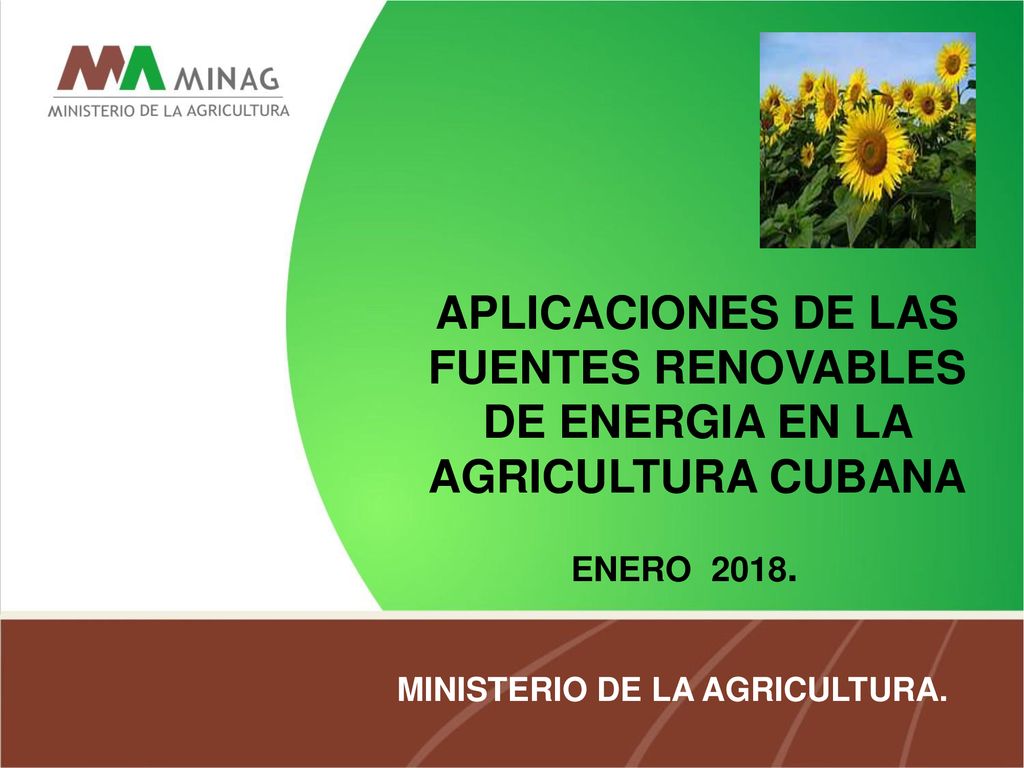 MINAG
MINISTERIO DE LA AGRICULTURA

APLICACIONES DE LAS FUENTES RENOVABLES DE ENERGIA EN LA AGRICULTURA CUBANA

ENERO 2018.

MINISTERIO DE LA AGRICULTURA.